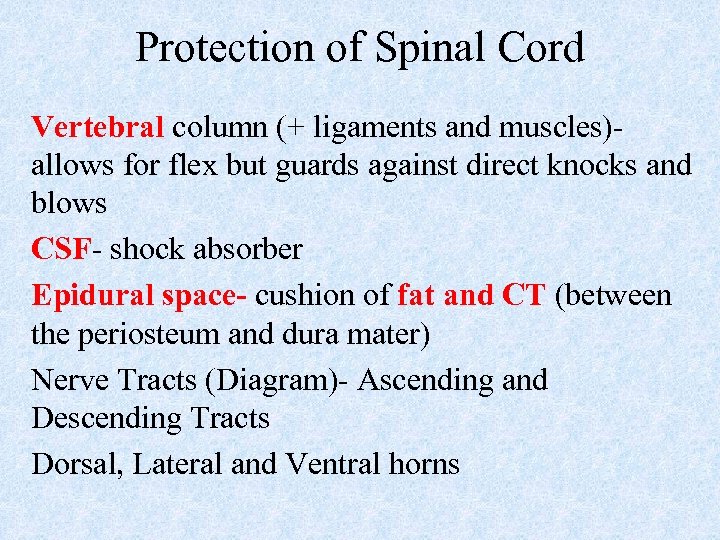 Protection of Spinal Cord

Vertebral column (+ ligaments and muscles)- allows for flex but guards against direct knocks and blows

CSF- shock absorber

Epidural space- cushion of fat and CT (between the periosteum and dura mater)

Nerve Tracts (Diagram)- Ascending and Descending Tracts

Dorsal, Lateral and Ventral horns